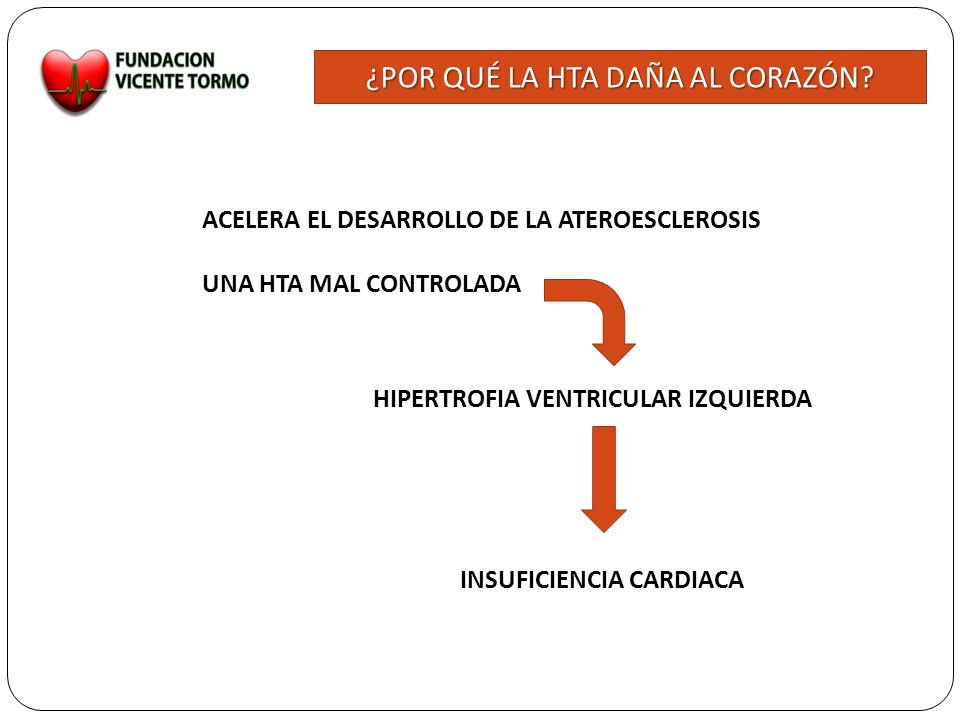 FUNDACION
VICENTE TORMO

¿POR QUÉ LA HTA DAÑA AL CORAZÓN?

ACELERA EL DESARROLLO DE LA ATEROESCLEROSIS

UNA HTA MAL CONTROLADA

HIPERTROFIA VENTRICULAR IZQUIERDA

INSUFICIENCIA CARDIACA